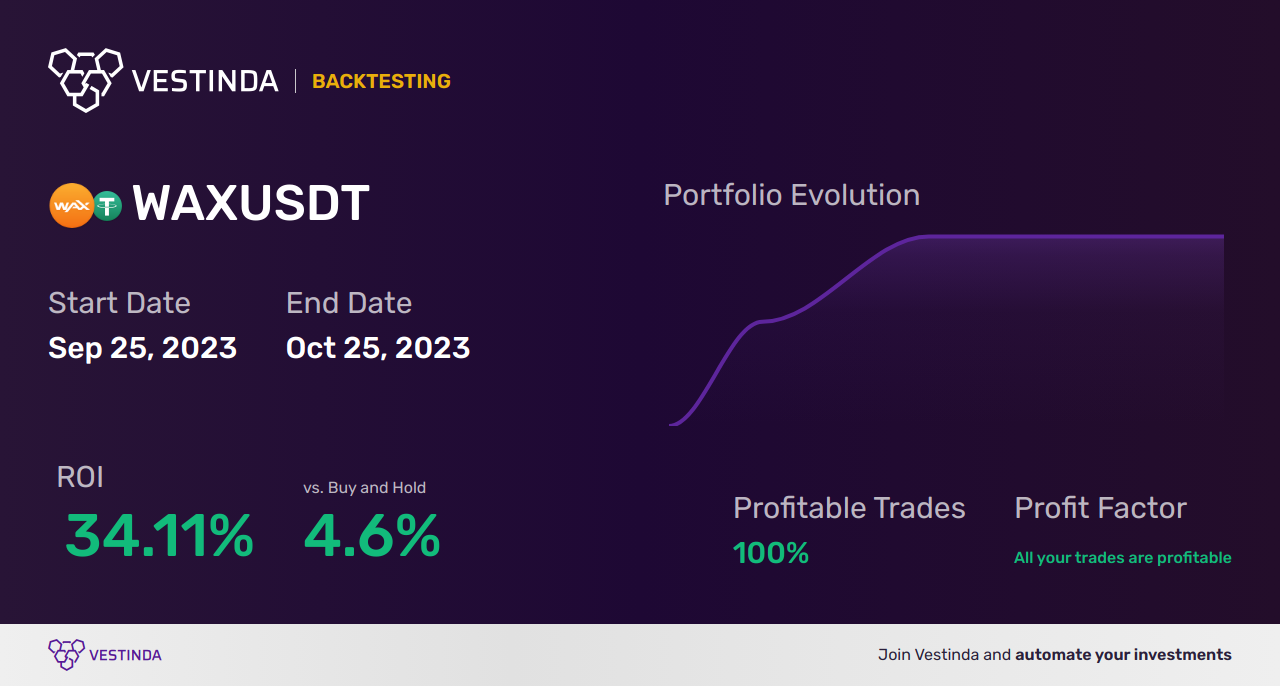 VESTINDA | BACKTESTING

WAX WAXUSDT

Start Date
Sep 25, 2023

End Date
Oct 25, 2023

Portfolio Evolution

ROI
34.11%

vs. Buy and Hold
4.6%

Profitable Trades
100%

Profit Factor
All your trades are profitable

VESTINDA

Join Vestinda and automate your investments